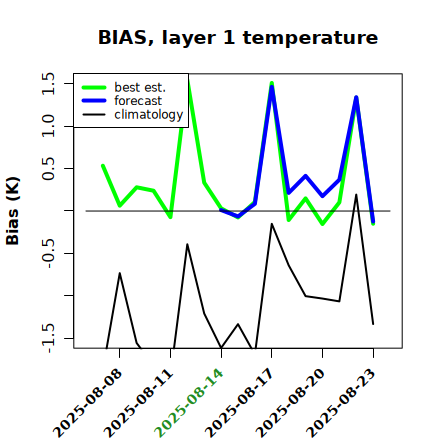 BIAS, layer 1 temperature

best est.
forecast
climatology

Bias (K)

1.5
1.0
0.5
-0.5
-1.5

2025-08-08
2025-08-11
2025-08-14
2025-08-17
2025-08-20
2025-08-23